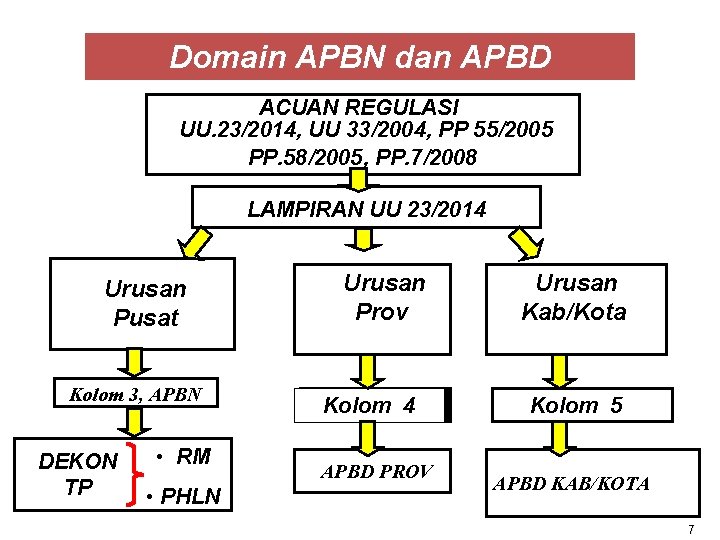 Domain APBN dan APBD

ACUAN REGULASI
UU.23/2014, UU 33/2004, PP 55/2005
PP.58/2005, PP.7/2008

LAMPIRAN UU 23/2014

Urusan Pusat

Kolom 3, APBN

DEKON TP

• RM
• PHLN

Urusan Prov

Kolom 4

APBD PROV

Urusan Kab/Kota

Kolom 5

APBD KAB/KOTA

7